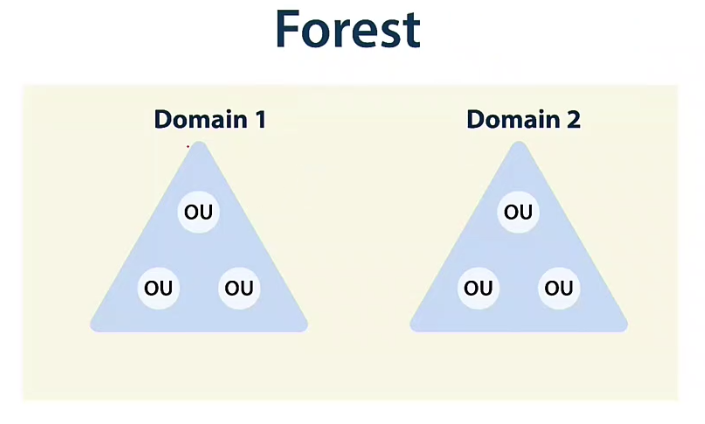 Forest

Domain 1

OU

OU OU

Domain 2

OU

OU OU